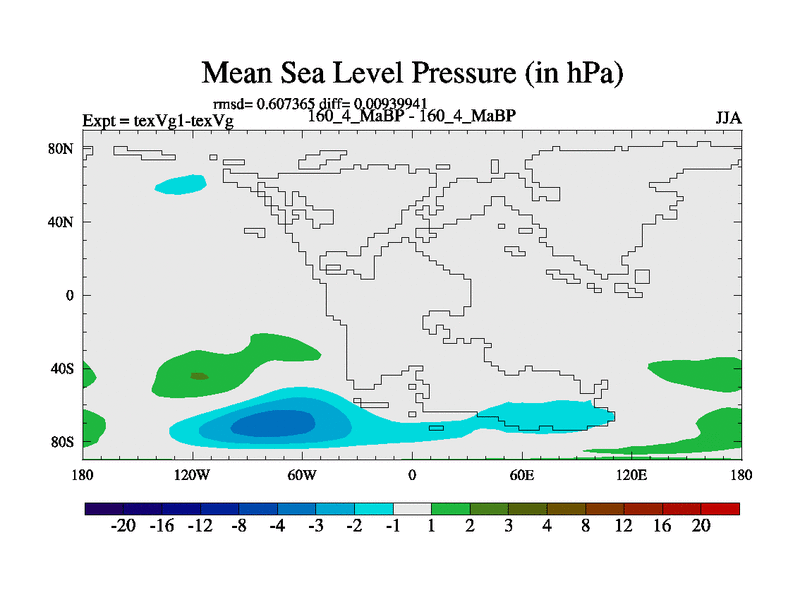 Mean Sea Level Pressure (in hPa)

rmsd= 0.607365 diff= 0.00939941

Expt = texVg1-texVg

160_4_MaBP - 160_4_MaBP

JJA

80N
40N
0
40S
80S

180 120W 60W 0 60E 120E 180

-20 -16 -12 -8 -4 -3 -2 -1 1 2 3 4 8 12 16 20